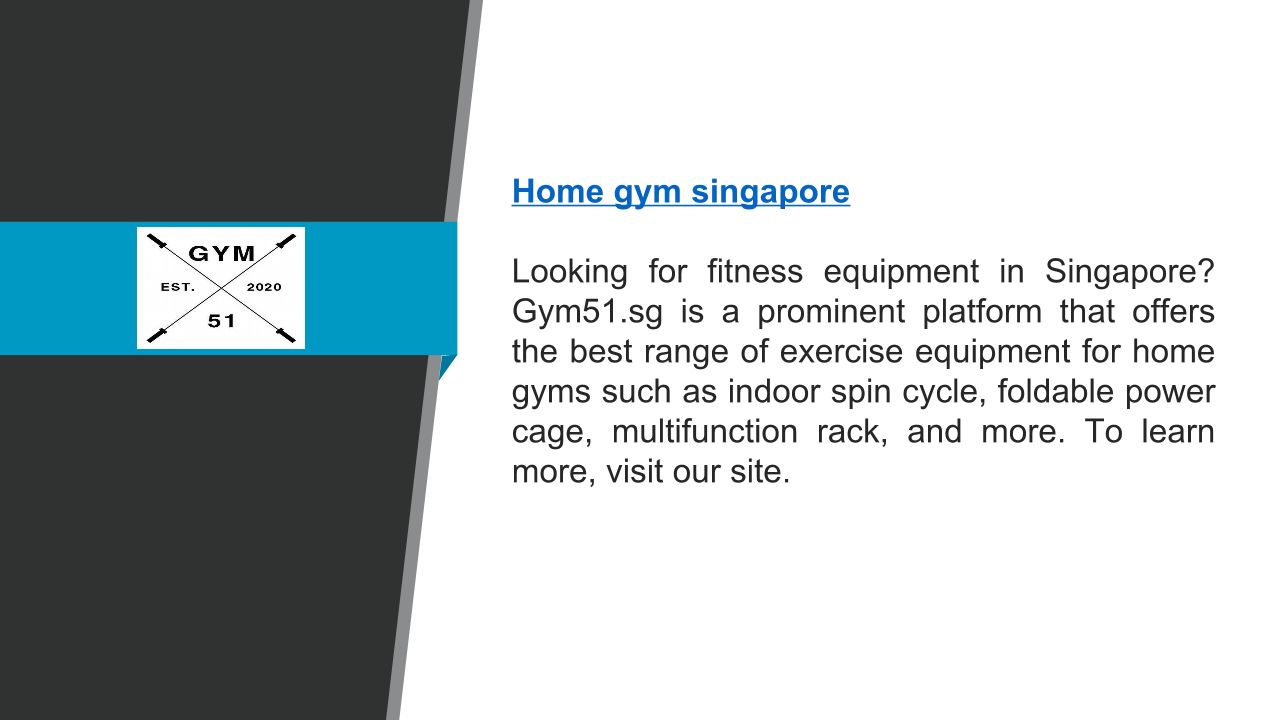 GYM
EST. 2020
51

Home gym singapore

Looking for fitness equipment in Singapore? Gym51.sg is a prominent platform that offers the best range of exercise equipment for home gyms such as indoor spin cycle, foldable power cage, multifunction rack, and more. To learn more, visit our site.